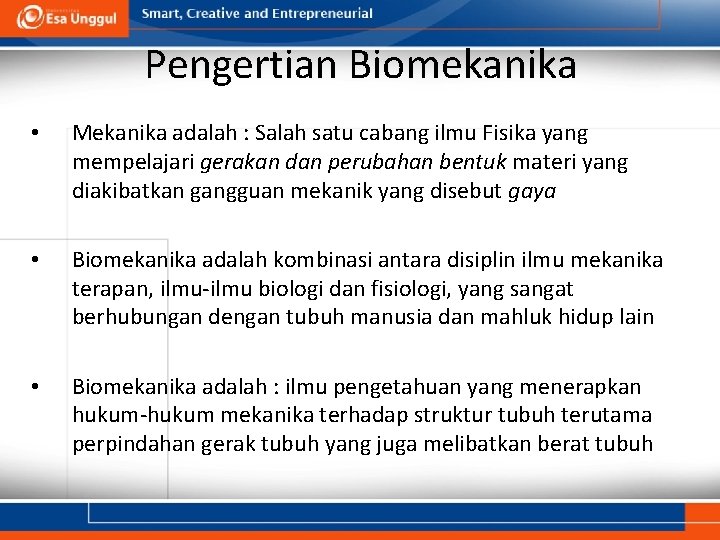 Esa Unggul

Smart, Creative and Entrepreneurial

Pengertian Biomekanika

• Mekanika adalah : Salah satu cabang ilmu Fisika yang mempelajari gerakan dan perubahan bentuk materi yang diakibatkan gangguan mekanik yang disebut gaya

• Biomekanika adalah kombinasi antara disiplin ilmu mekanika terapan, ilmu-ilmu biologi dan fisiologi, yang sangat berhubungan dengan tubuh manusia dan mahluk hidup lain

• Biomekanika adalah : ilmu pengetahuan yang menerapkan hukum-hukum mekanika terhadap struktur tubuh terutama perpindahan gerak tubuh yang juga melibatkan berat tubuh